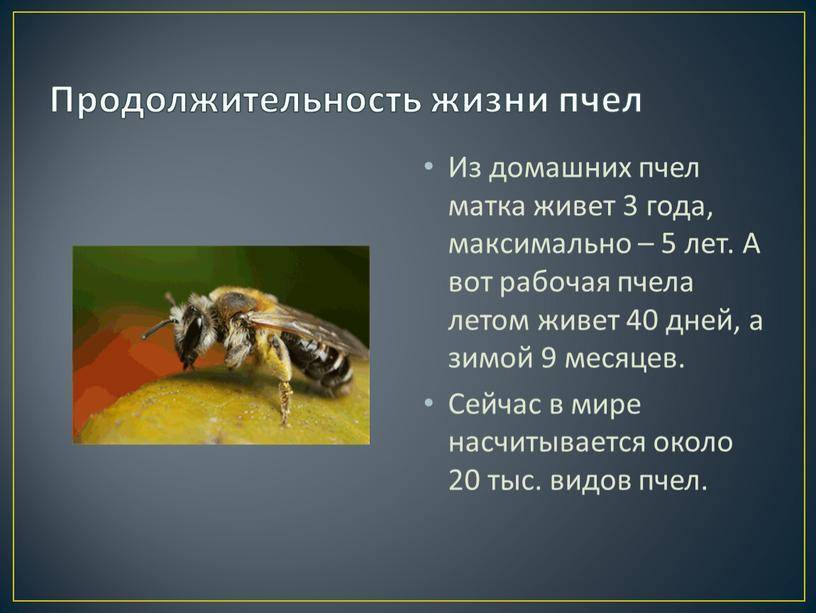 Продолжительность жизни пчел

• Из домашних пчел матка живет 3 года, максимально – 5 лет. А вот рабочая пчела летом живет 40 дней, а зимой 9 месяцев.

• Сейчас в мире насчитывается около 20 тыс. видов пчел.